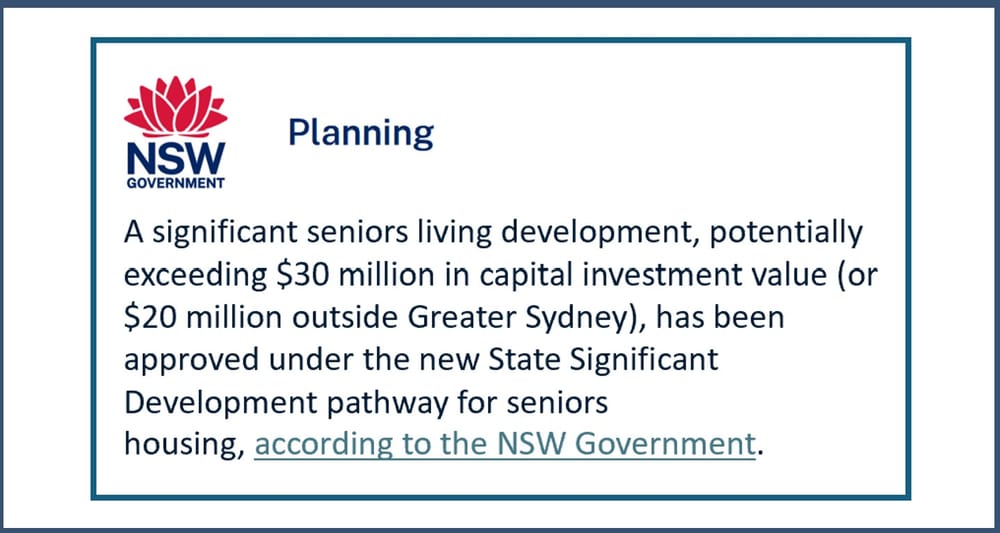 NSW GOVERNMENT

Planning

A significant seniors living development, potentially exceeding \$30 million in capital investment value (or \$20 million outside Greater Sydney), has been approved under the new State Significant Development pathway for seniors housing, according to the NSW Government.